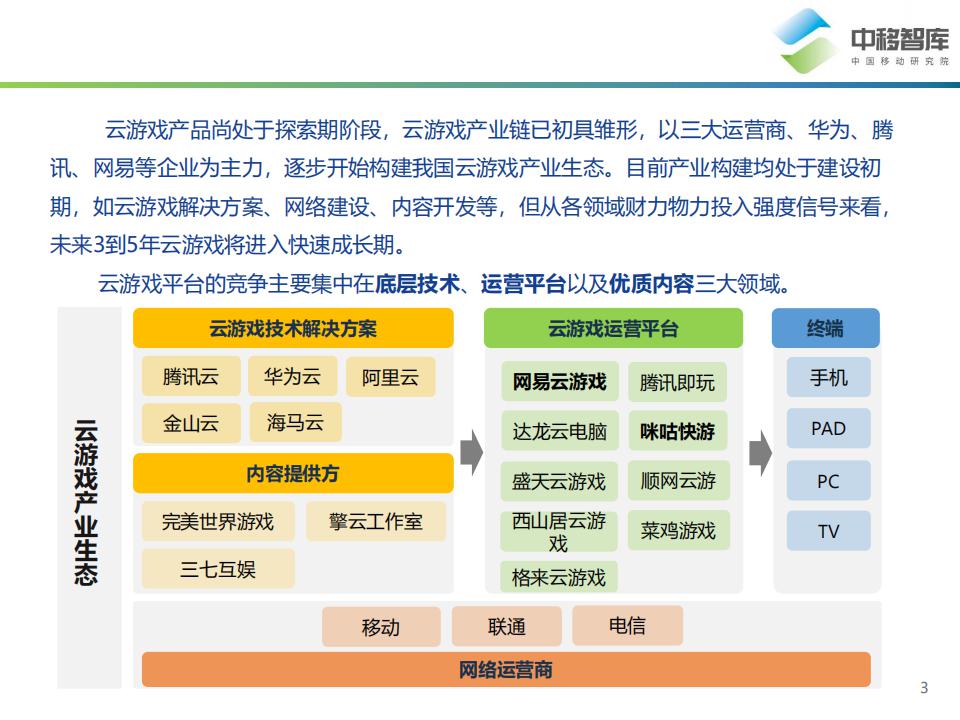 中移智库
中国移动研究院

云游戏产品尚处于探索期阶段，云游戏产业链已初具雏形，以三大运营商、华为、腾讯、网易等企业为主力，逐步开始构建我国云游戏产业生态。目前产业构建均处于建设初期，如云游戏解决方案、网络建设、内容开发等，但从各领域财力物力投入强度信号来看，未来3到5年云游戏将进入快速成长期。

云游戏平台的竞争主要集中在底层技术、运营平台以及优质内容三大领域。

云游戏产业生态

云游戏技术解决方案
腾讯云
华为云
阿里云
金山云
海马云

内容提供方
完美世界游戏
擎云工作室
三七互娱

云游戏运营平台
网易云游戏
腾讯即玩
达龙云电脑
咪咕快游
盛天云游戏
顺网云游
西山居云游戏
菜鸡游戏
格来云游戏

终端
手机
PAD
PC
TV

移动
联通
电信
网络运营商

3